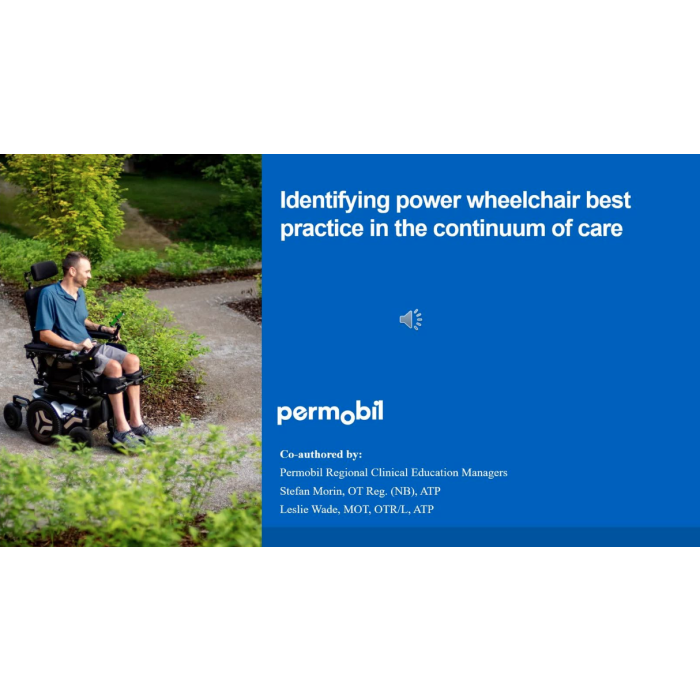 Identifying power wheelchair best practice in the continuum of care

permobil

Co-authored by:
Permobil Regional Clinical Education Managers
Stefan Morin, OT Reg. (NB), ATP
Leslie Wade, MOT, OTR/L, ATP